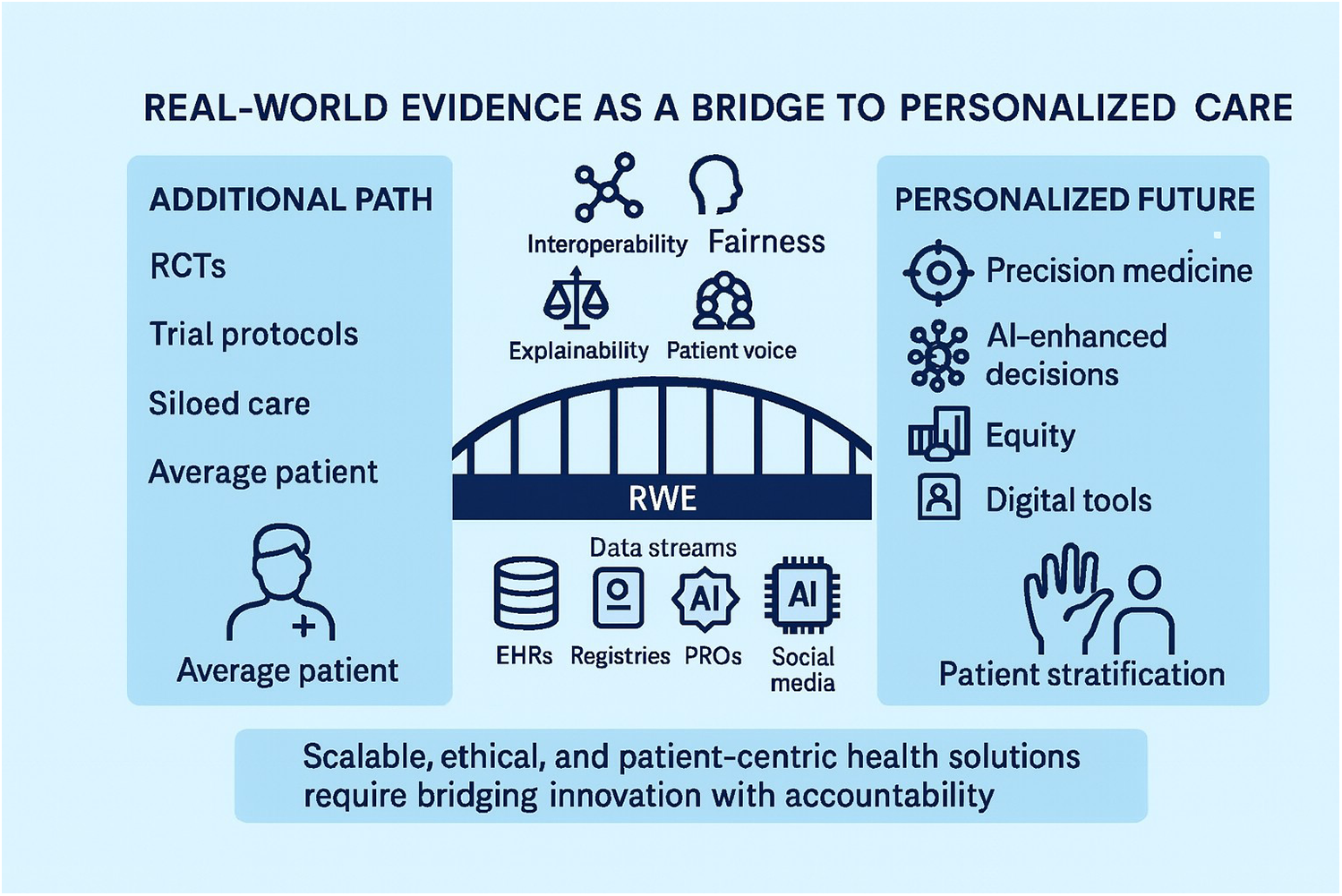 REAL-WORLD EVIDENCE AS A BRIDGE TO PERSONALIZED CARE

ADDITIONAL PATH

RCTs

Trial protocols

Siloed care

Average patient

Average patient

Interoperability Fairness

Explainability Patient voice

RWE

Data streams

AI AI

EHRs Registries PROs Social media

PERSONALIZED FUTURE

Precision medicine

AI-enhanced decisions

Equity

Digital tools

Patient stratification

Scalable, ethical, and patient-centric health solutions require bridging innovation with accountability